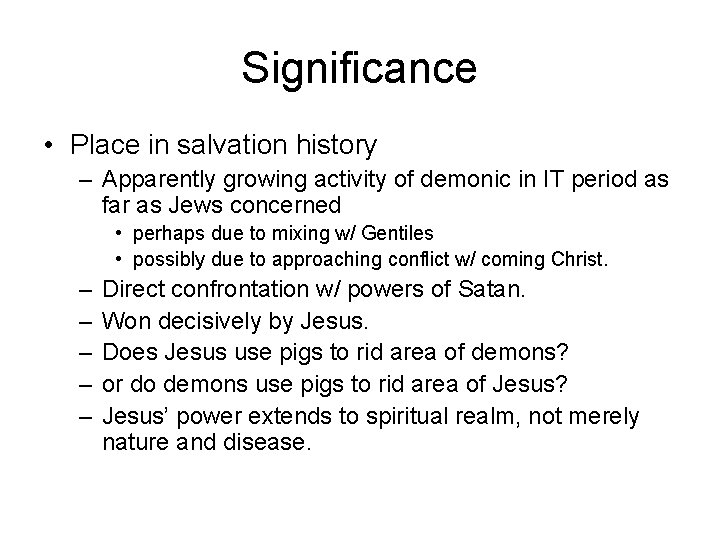 Significance

• Place in salvation history
  – Apparently growing activity of demonic in IT period as far as Jews concerned
    • perhaps due to mixing w/ Gentiles
    • possibly due to approaching conflict w/ coming Christ.
  – Direct confrontation w/ powers of Satan.
  – Won decisively by Jesus.
  – Does Jesus use pigs to rid area of demons?
  – or do demons use pigs to rid area of Jesus?
  – Jesus' power extends to spiritual realm, not merely nature and disease.